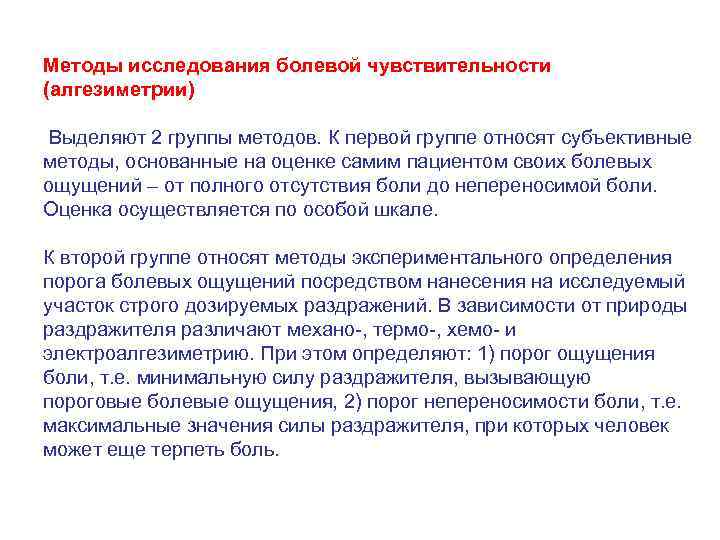 Методы исследования болевой чувствительности (алгезиметрии)

Выделяют 2 группы методов. К первой группе относят субъективные методы, основанные на оценке самим пациентом своих болевых ощущений – от полного отсутствия боли до непереносимой боли. Оценка осуществляется по особой шкале.

К второй группе относят методы экспериментального определения порога болевых ощущений посредством нанесения на исследуемый участок строго дозируемых раздражений. В зависимости от природы раздражителя различают механо-, термо-, хемо- и электроалгезиметрию. При этом определяют: 1) порог ощущения боли, т.е. минимальную силу раздражителя, вызывающую пороговые болевые ощущения, 2) порог непереносимости боли, т.е. максимальные значения силы раздражителя, при которых человек может еще терпеть боль.